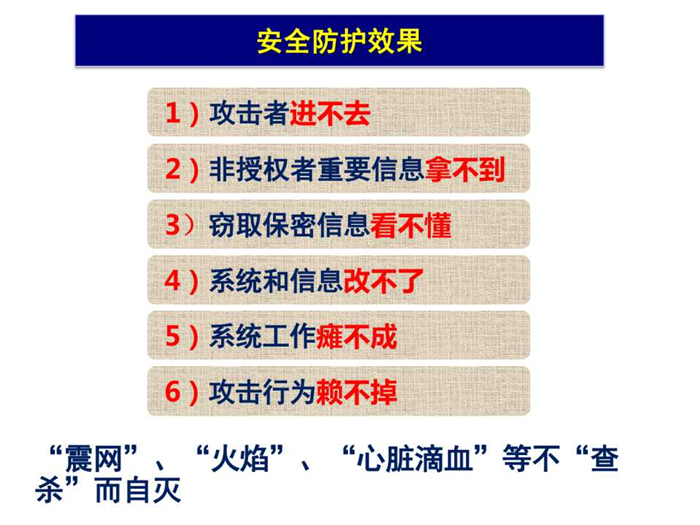 安全防护效果

1）攻击者进不去

2）非授权者重要信息拿不到

3）窃取保密信息看不懂

4）系统和信息改不了

5）系统工作瘫不成

6）攻击行为赖不掉

“震网”、“火焰”、“心脏滴血”等不“查杀”而自灭